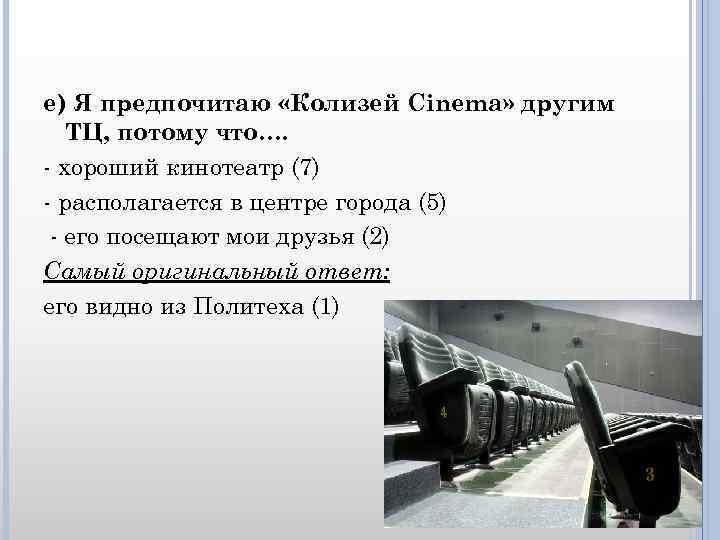 е) Я предпочитаю «Колизей Cinema» другим ТЦ, потому что….

- хороший кинотеатр (7)

- располагается в центре города (5)

- его посещают мои друзья (2)

Самый оригинальный ответ:

его видно из Политеха (1)

4

3